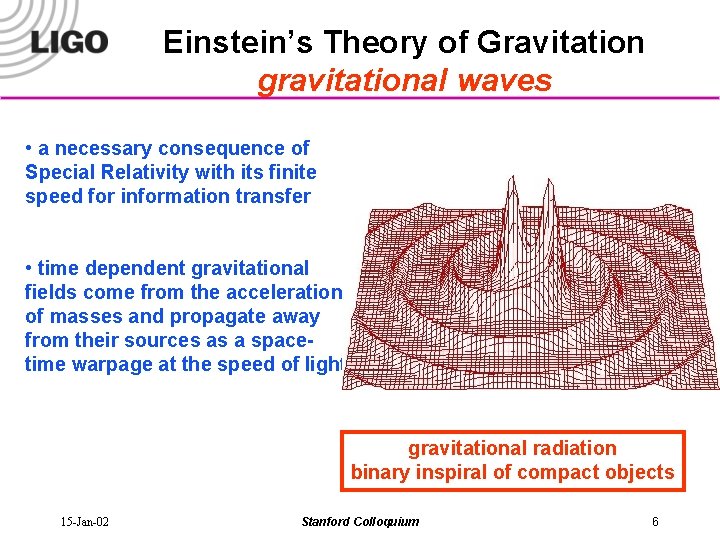 LIGO

Einstein's Theory of Gravitation
gravitational waves

• a necessary consequence of Special Relativity with its finite speed for information transfer

• time dependent gravitational fields come from the acceleration of masses and propagate away from their sources as a space-time warpage at the speed of light

gravitational radiation
binary inspiral of compact objects

15-Jan-02
Stanford Colloquium
6